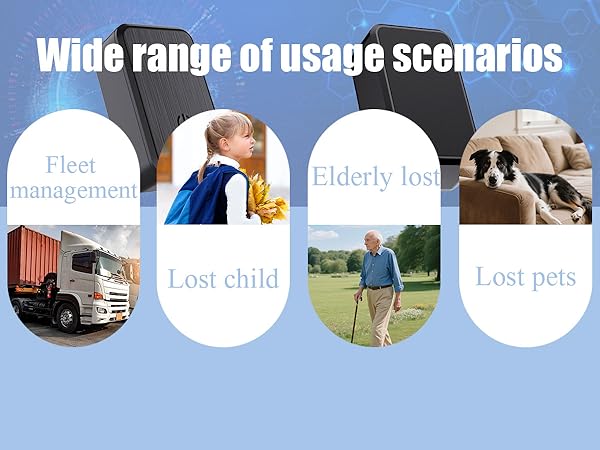 Wide range of usage scenarios

Fleet management

Lost child

Elderly lost

Lost pets